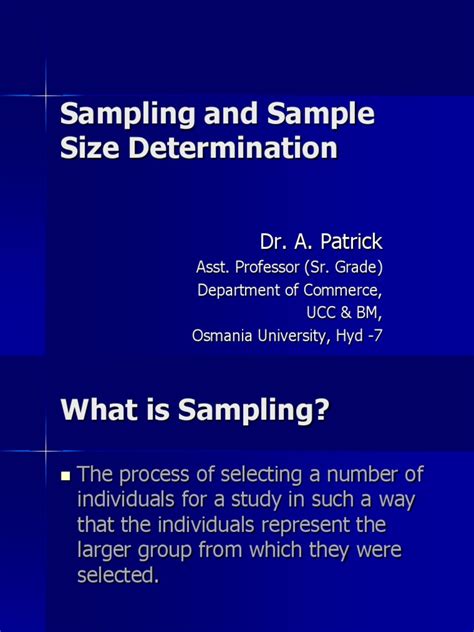 Sampling and Sample Size Determination

Dr. A. Patrick
Asst. Professor (Sr. Grade)
Department of Commerce,
UCC & BM,
Osmania University, Hyd -7

What is Sampling?

▪ The process of selecting a number of individuals for a study in such a way that the individuals represent the larger group from which they were selected.